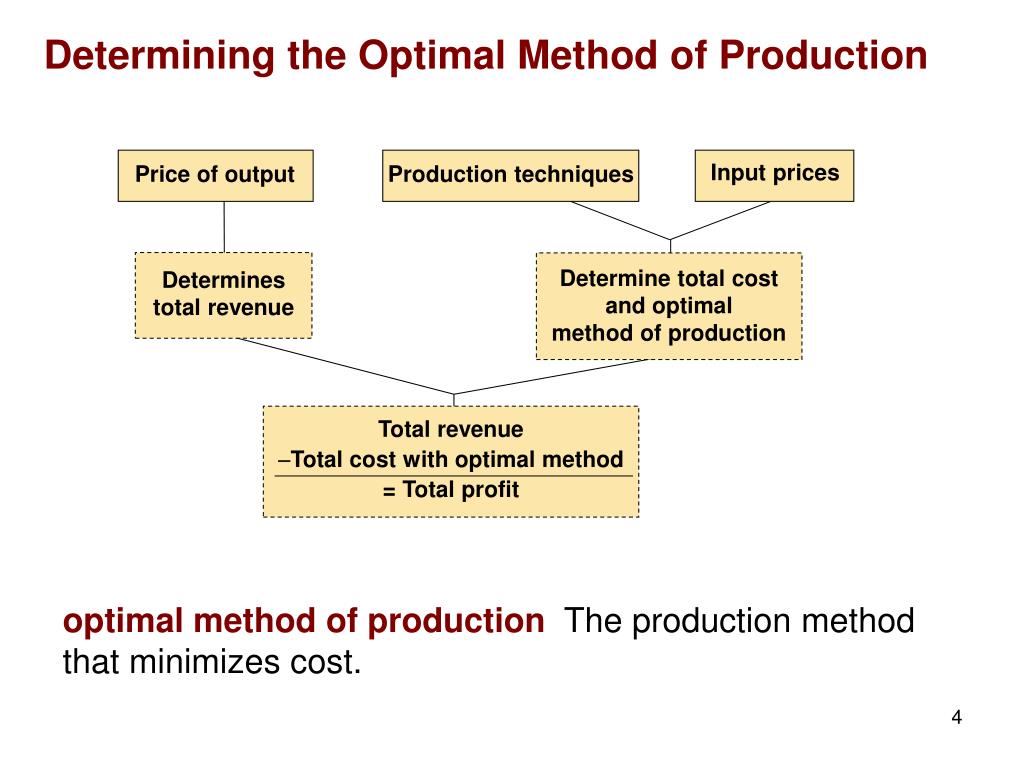 Determining the Optimal Method of Production

Price of output

Production techniques

Input prices

Determines total revenue

Determine total cost and optimal method of production

Total revenue
–Total cost with optimal method
= Total profit

optimal method of production The production method that minimizes cost.

4